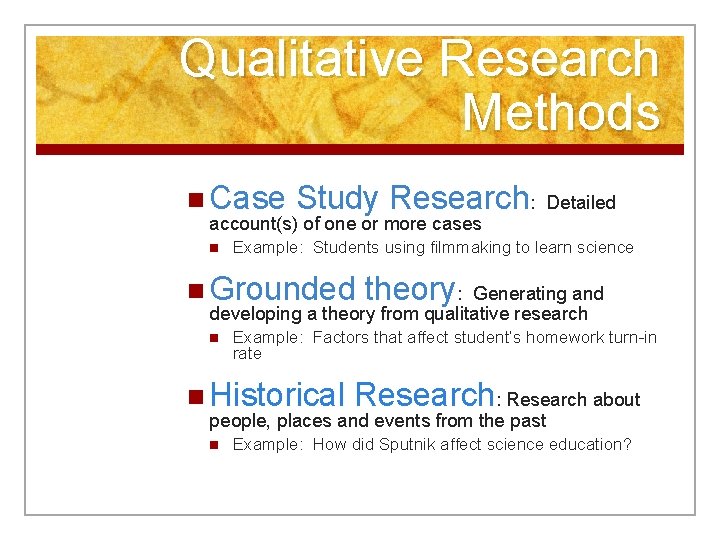 Qualitative Research Methods

Case Study Research: Detailed account(s) of one or more cases

Example: Students using filmmaking to learn science

Grounded theory: Generating and developing a theory from qualitative research

Example: Factors that affect student's homework turn-in rate

Historical Research: Research about people, places and events from the past

Example: How did Sputnik affect science education?